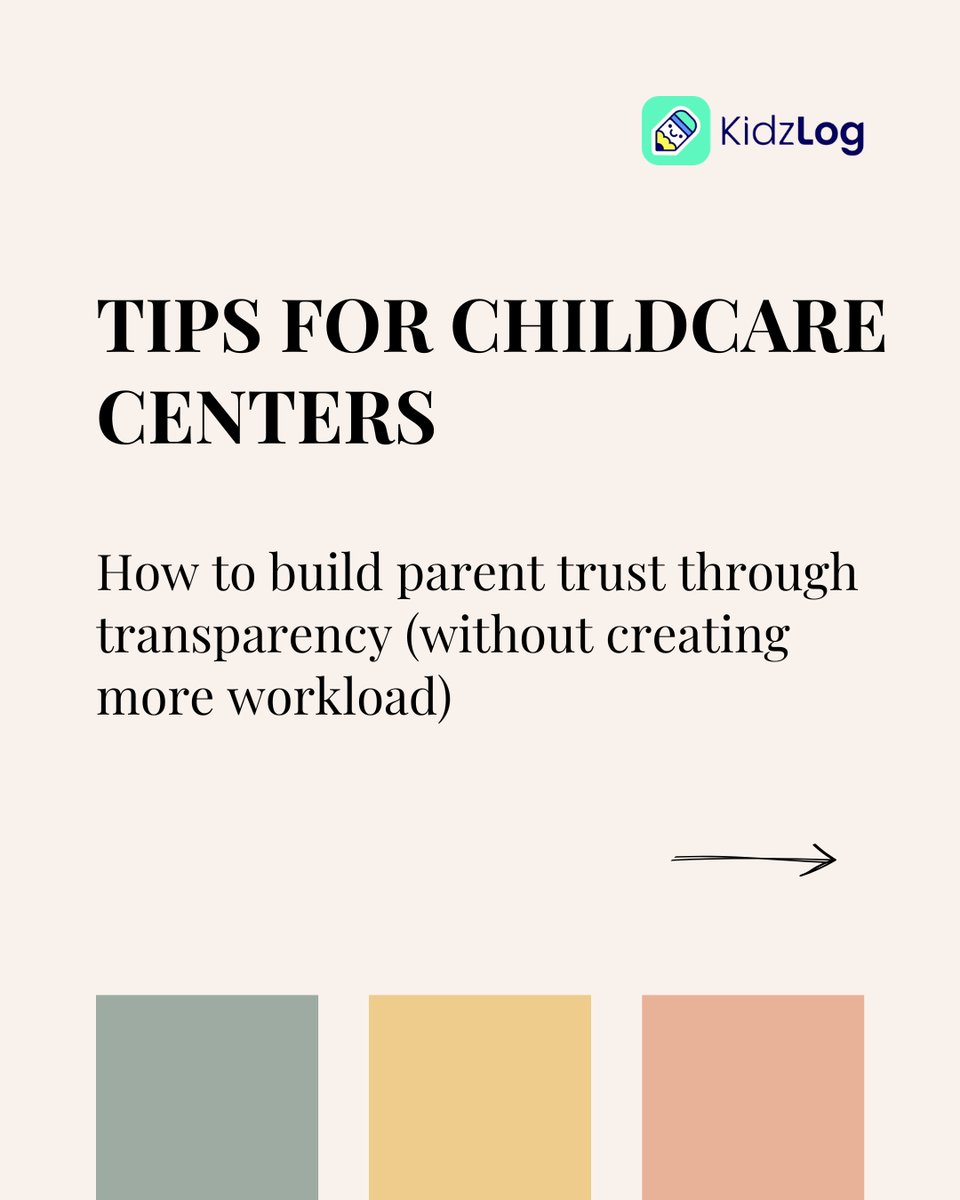 KidzLog

TIPS FOR CHILDCARE CENTERS

How to build parent trust through transparency (without creating more workload)